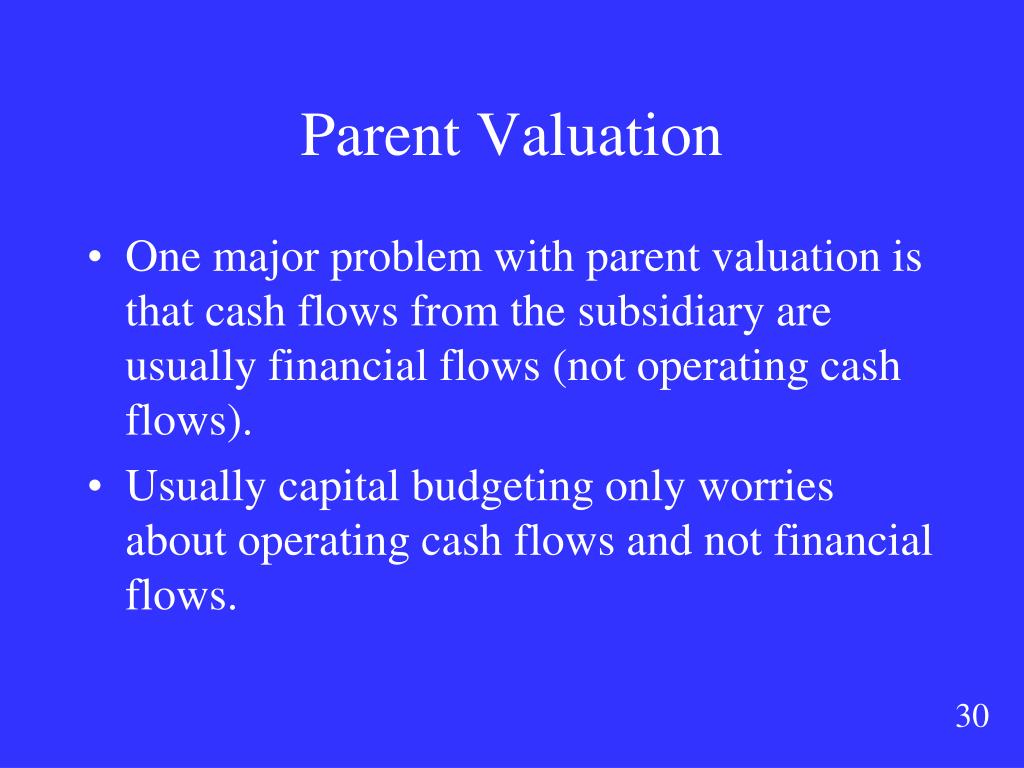 Parent Valuation

• One major problem with parent valuation is that cash flows from the subsidiary are usually financial flows (not operating cash flows).

• Usually capital budgeting only worries about operating cash flows and not financial flows.

30